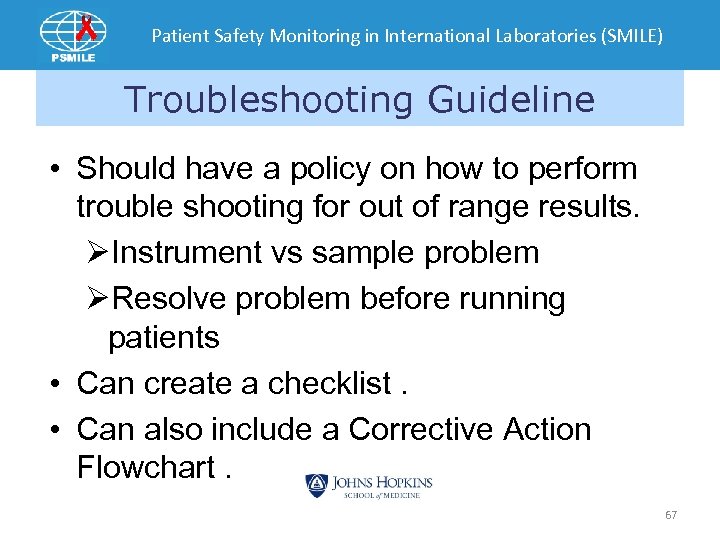 PSMILE

Patient Safety Monitoring in International Laboratories (SMILE)

Troubleshooting Guideline

• Should have a policy on how to perform trouble shooting for out of range results.

➢Instrument vs sample problem

➢Resolve problem before running patients

• Can create a checklist .

• Can also include a Corrective Action Flowchart .

JOHNS HOPKINS
SCHOOL of MEDICINE

67